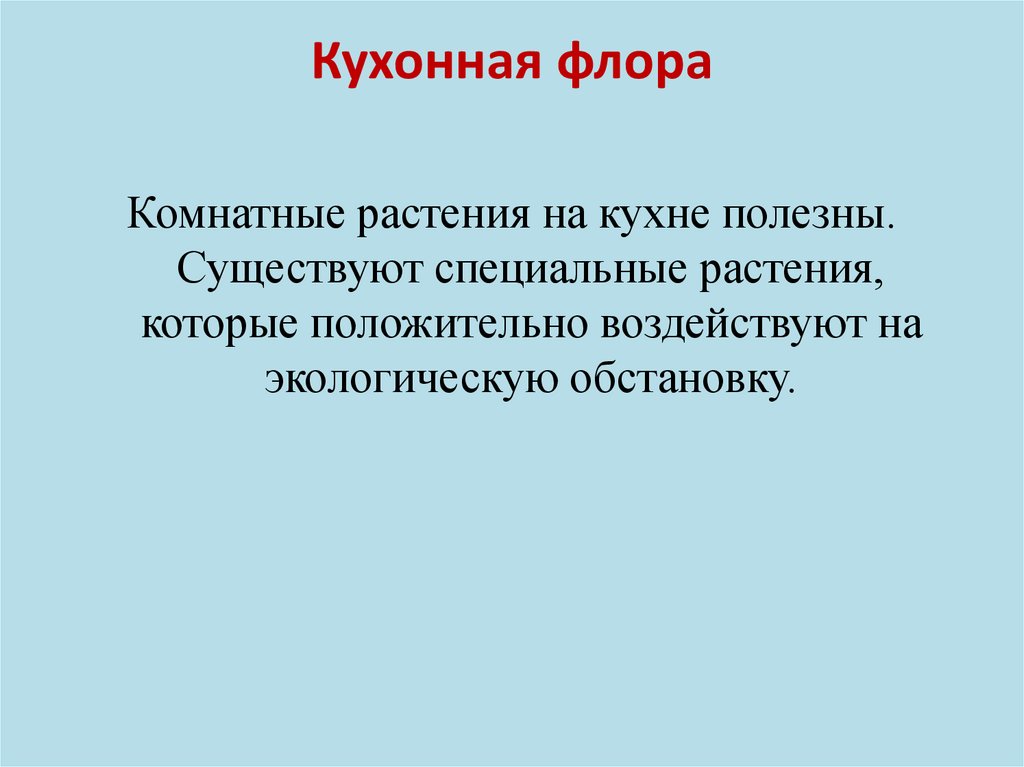 Кухонная флора

Комнатные растения на кухне полезны. Существуют специальные растения, которые положительно воздействуют на экологическую обстановку.